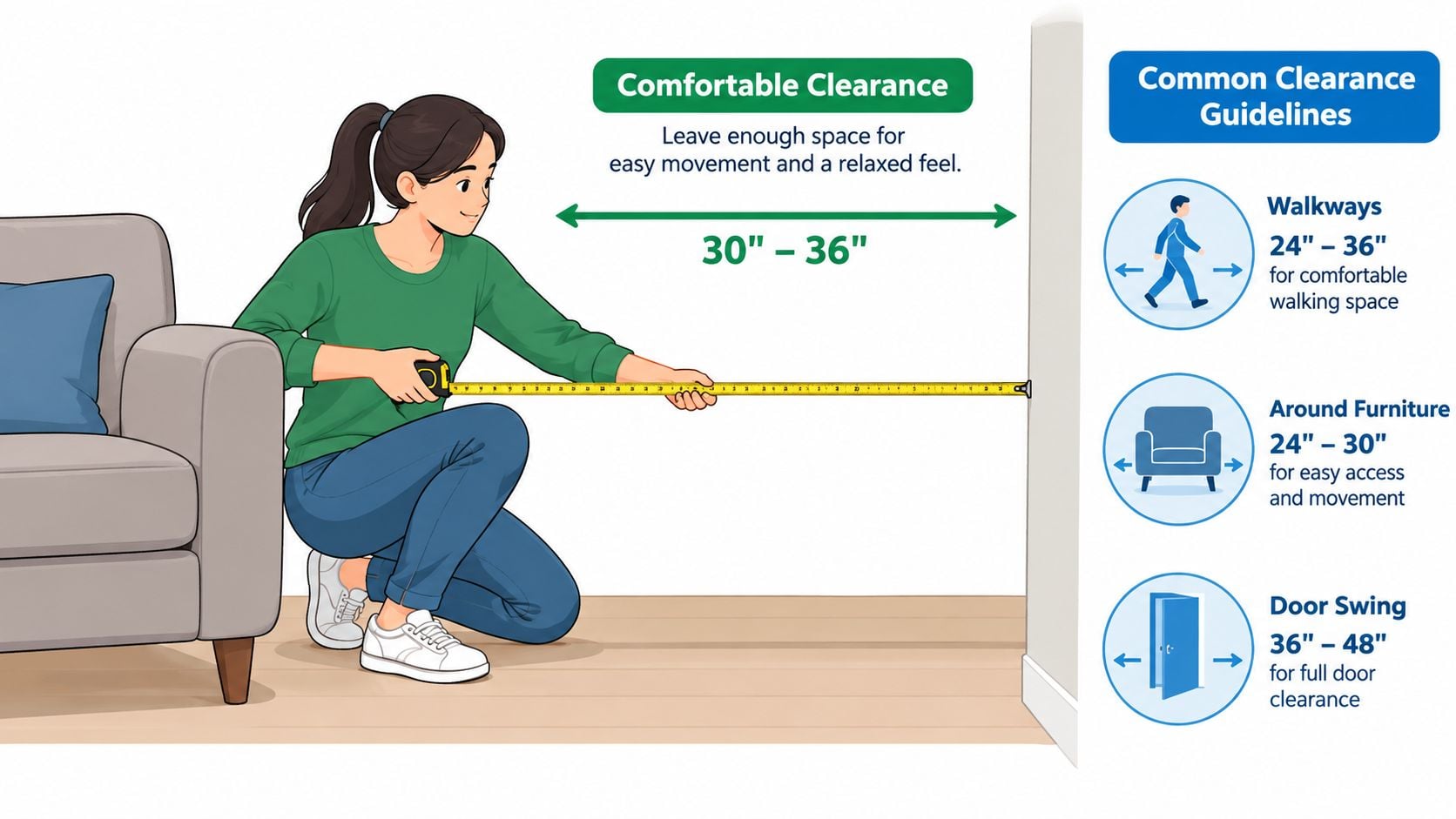 Comfortable Clearance

Leave enough space for easy movement and a relaxed feel.

30" – 36"

Common Clearance Guidelines

Walkways
24" – 36"
for comfortable walking space

Around Furniture
24" – 30"
for easy access and movement

Door Swing
36" – 48"
for full door clearance